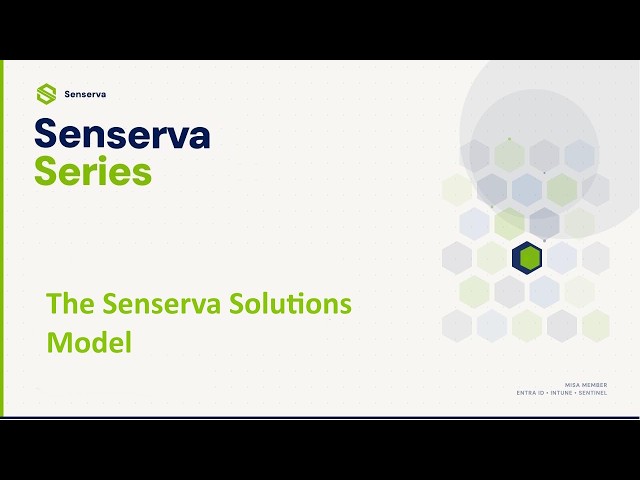 Senserva

Senserva
Series

The Senserva Solutions Model

MISA MEMBER
ENTRA ID • INTUNE • SENTINEL